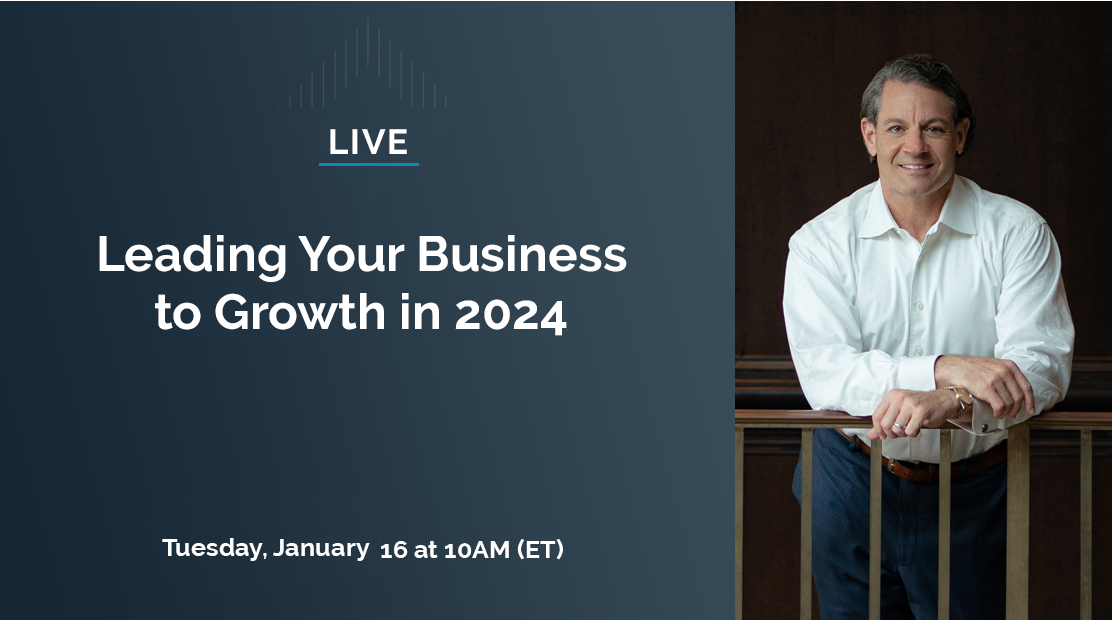 LIVE

Leading Your Business to Growth in 2024

Tuesday, January 16 at 10AM (ET)